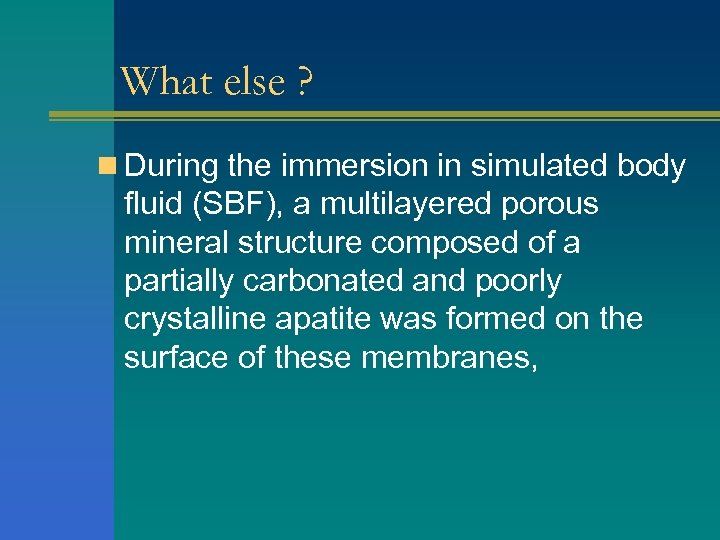 What else ?

During the immersion in simulated body fluid (SBF), a multilayered porous mineral structure composed of a partially carbonated and poorly crystalline apatite was formed on the surface of these membranes,